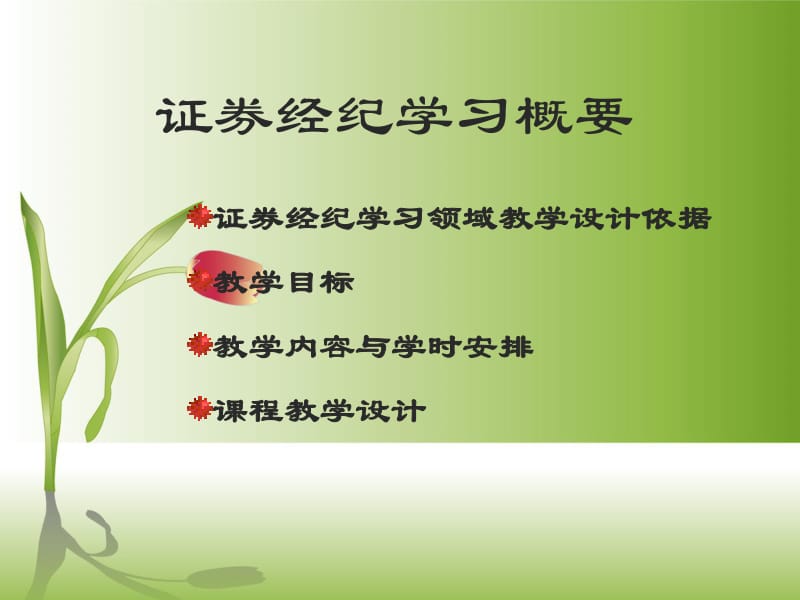 证券经纪学习概要

证券经纪学习领域教学设计依据

教学目标

教学内容与学时安排

课程教学设计